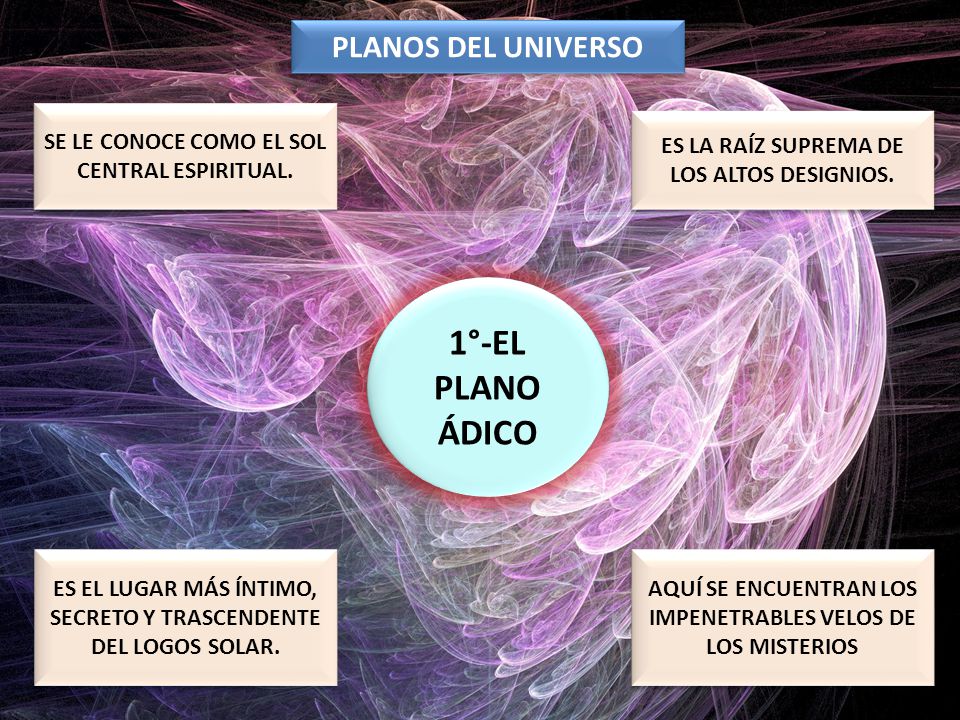 PLANOS DEL UNIVERSO

SE LE CONOCE COMO EL SOL CENTRAL ESPIRITUAL.

ES LA RAÍZ SUPREMA DE LOS ALTOS DESIGNIOS.

1°-EL PLANO ÁDICO

ES EL LUGAR MÁS ÍNTIMO, SECRETO Y TRASCENDENTE DEL LOGOS SOLAR.

AQUÍ SE ENCUENTRAN LOS IMPENETRABLES VELOS DE LOS MISTERIOS